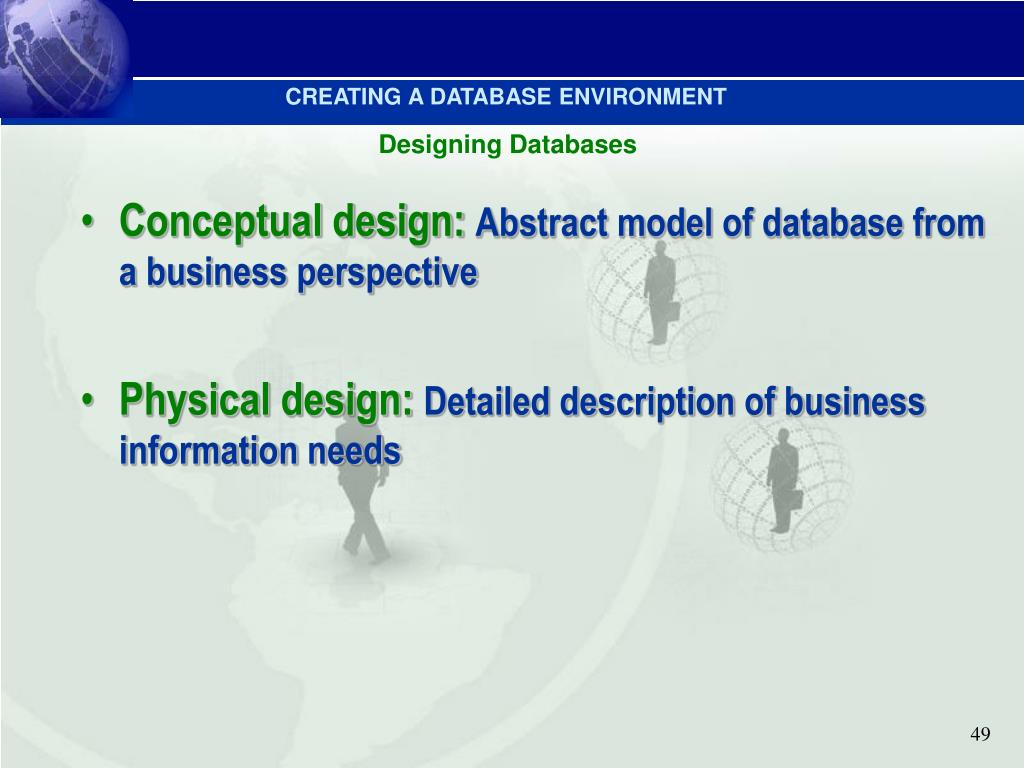 CREATING A DATABASE ENVIRONMENT

Designing Databases

• Conceptual design: Abstract model of database from a business perspective

• Physical design: Detailed description of business information needs

49